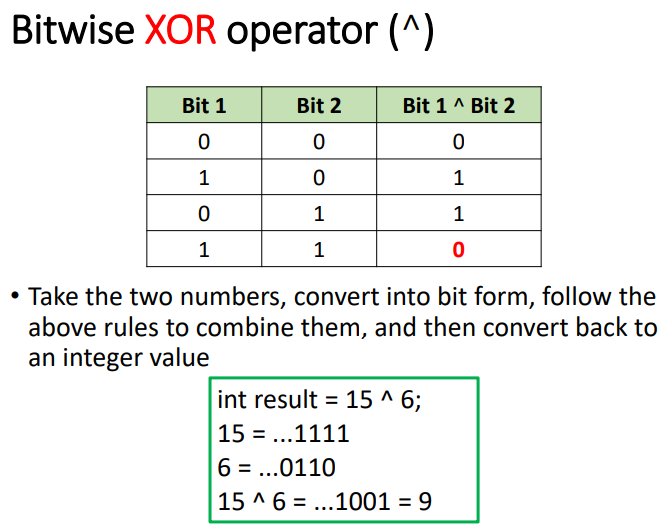 Bitwise XOR operator (^)

| Bit 1 | Bit 2 | Bit 1 ^ Bit 2 |
|---|---|---|
| 0 | 0 | 0 |
| 1 | 0 | 1 |
| 0 | 1 | 1 |
| 1 | 1 | 0 |

• Take the two numbers, convert into bit form, follow the above rules to combine them, and then convert back to an integer value

int result = 15 ^ 6;
15 = ...1111
6 = ...0110
15 ^ 6 = ...1001 = 9